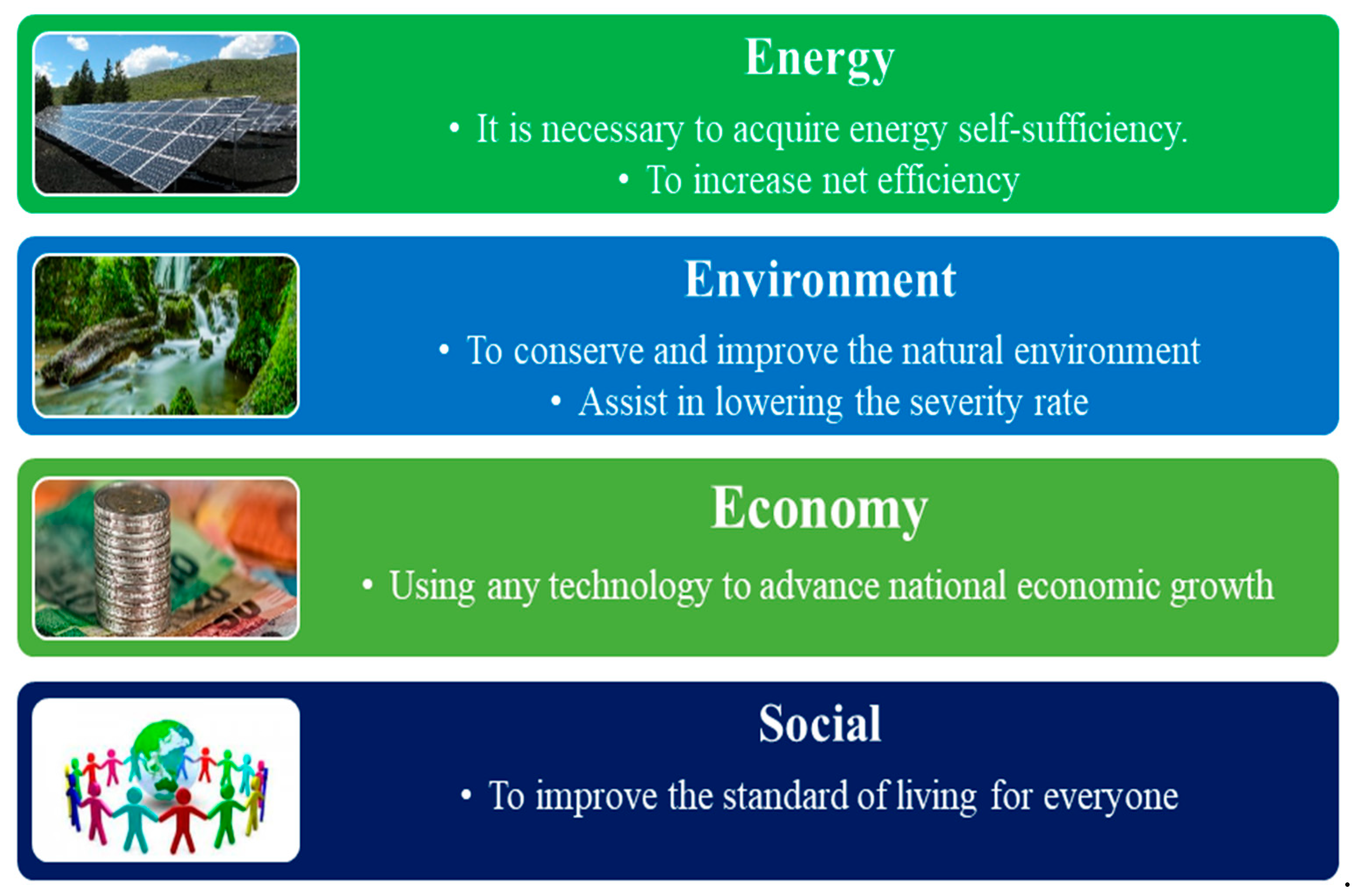 Energy

• It is necessary to acquire energy self-sufficiency.
• To increase net efficiency

Environment

• To conserve and improve the natural environment
• Assist in lowering the severity rate

Economy

• Using any technology to advance national economic growth

Social

• To improve the standard of living for everyone